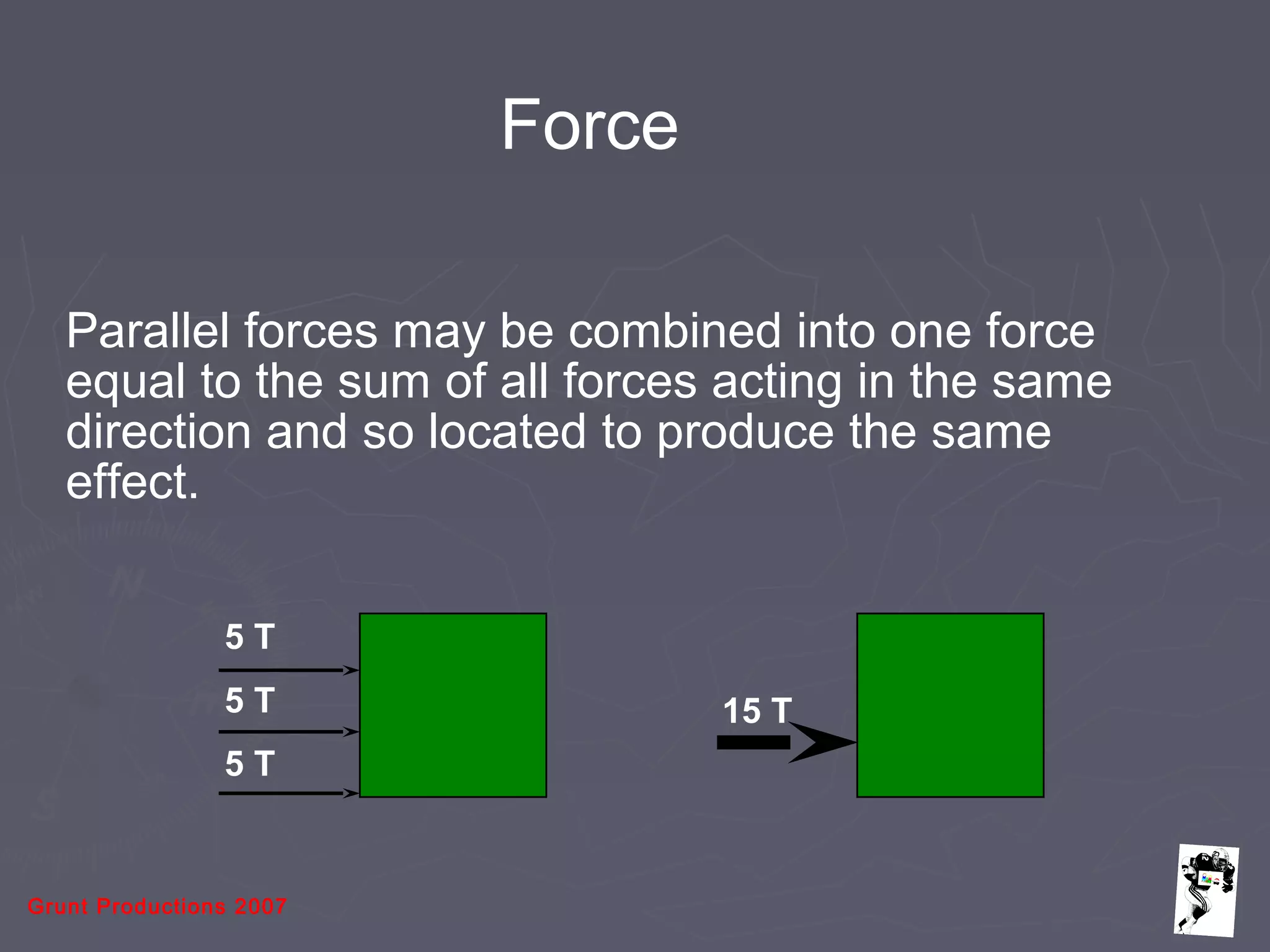 Force

Parallel forces may be combined into one force equal to the sum of all forces acting in the same direction and so located to produce the same effect.

5 T

5 T

5 T

15 T

Grunt Productions 2007